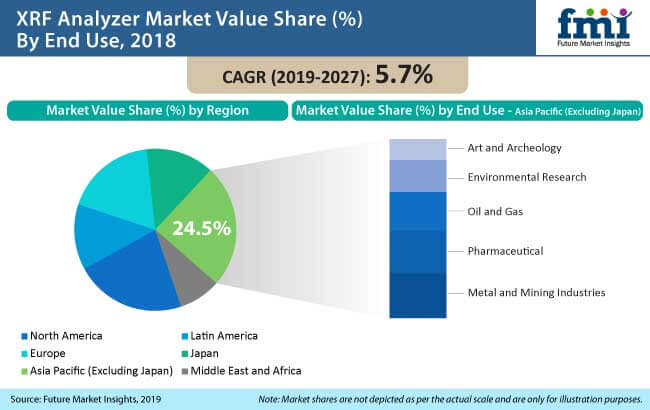 XRF Analyzer Market Value Share (%) By End Use, 2018

fmi
Future Market Insights

CAGR (2019-2027): 5.7%

Market Value Share (%) by Region

Market Value Share (%) by End Use - Asia Pacific (Excluding Japan)

24.5%

Art and Archeology
Environmental Research
Oil and Gas
Pharmaceutical
Metal and Mining Industries

North America
Latin America
Europe
Japan
Asia Pacific (Excluding Japan)
Middle East and Africa

Source: Future Market Insights, 2019

Note: Market shares are not depicted as per the actual scale and are only for illustration purposes.